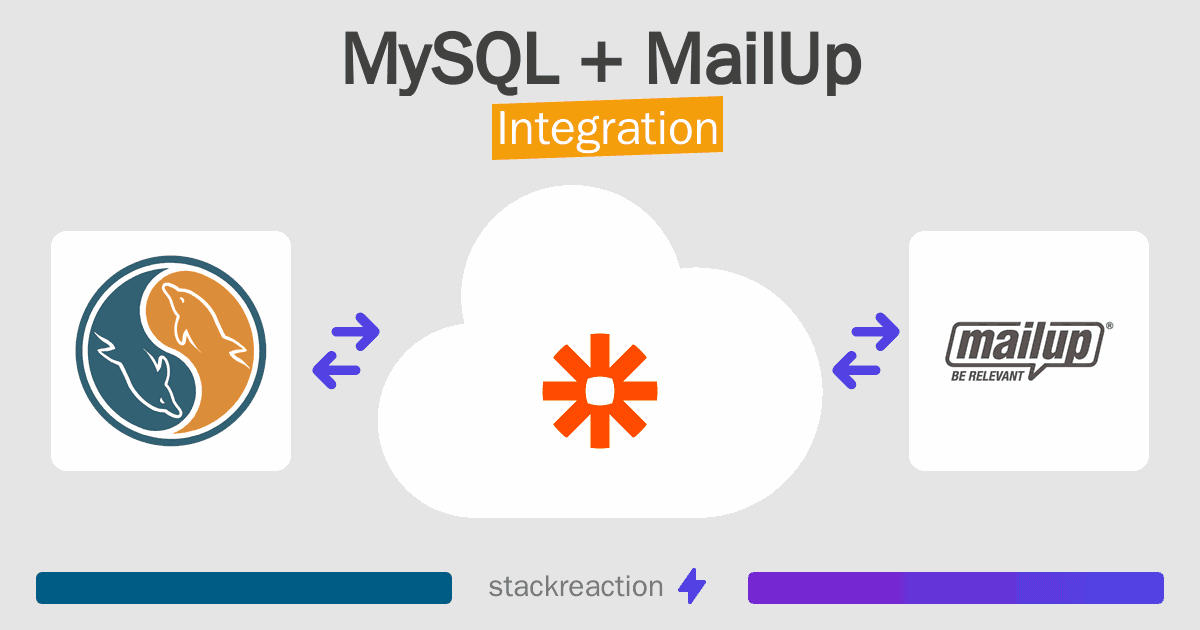 MySQL + MailUp
Integration

mailup®
BE RELEVANT

stackreaction